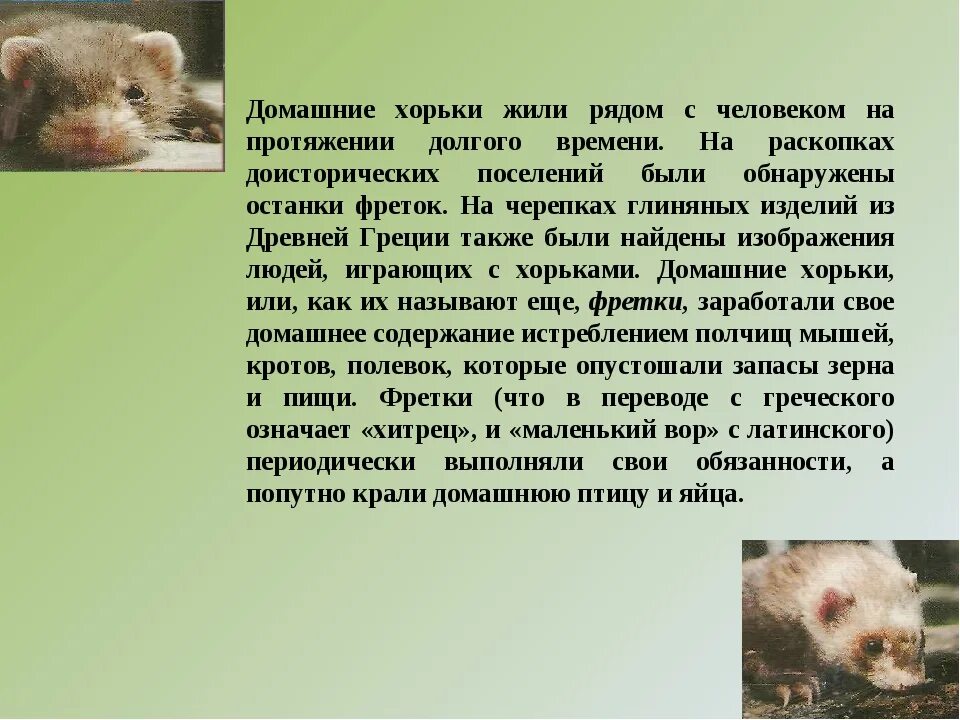 Домашние хорьки жили рядом с человеком на протяжении долгого времени. На раскопках доисторических поселений были обнаружены останки фреток. На черепках глиняных изделий из Древней Греции также были найдены изображения людей, играющих с хорьками. Домашние хорьки, или, как их называют еще, фретки, заработали свое домашнее содержание истреблением полчищ мышей, кротов, полевок, которые опустошали запасы зерна и пищи. Фретки (что в переводе с греческого означает «хитрец», и «маленький вор» с латинского) периодически выполняли свои обязанности, а попутно крали домашнюю птицу и яйца.